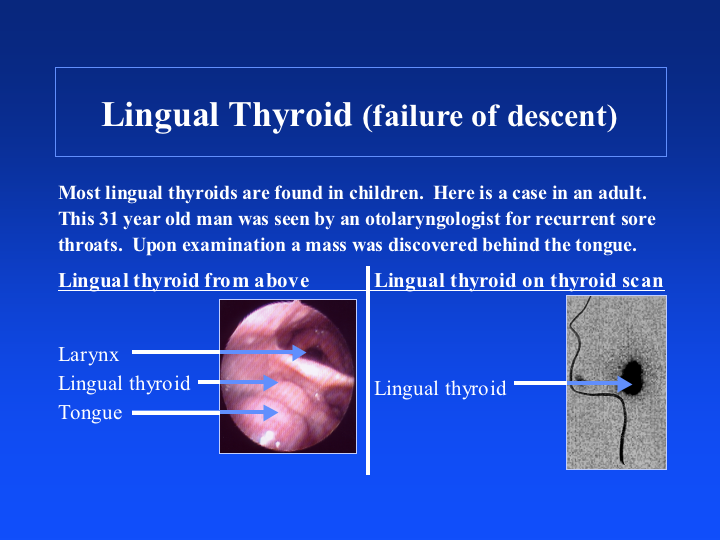 Lingual Thyroid (failure of descent)

Most lingual thyroids are found in children. Here is a case in an adult. This 31 year old man was seen by an otolaryngologist for recurrent sore throats. Upon examination a mass was discovered behind the tongue.

Lingual thyroid from above

Larynx
Lingual thyroid
Tongue

Lingual thyroid on thyroid scan

Lingual thyroid